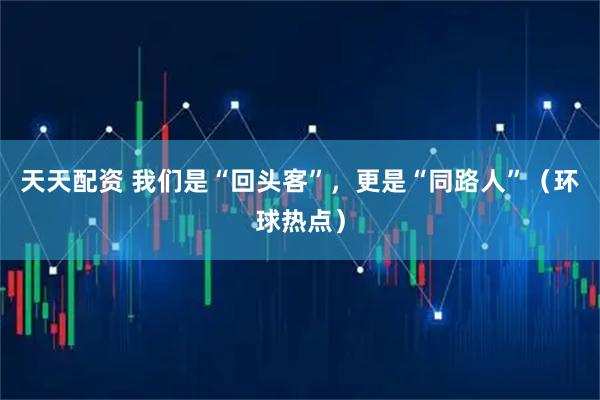 天天配资 我们是“回头客”，更是“同路人”（环球热点）